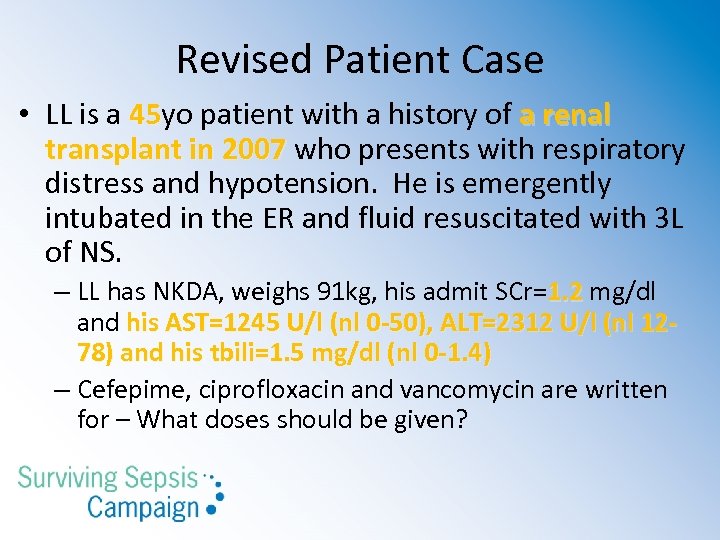 Revised Patient Case

• LL is a 45yo patient with a history of a renal transplant in 2007 who presents with respiratory distress and hypotension. He is emergently intubated in the ER and fluid resuscitated with 3L of NS.

– LL has NKDA, weighs 91kg, his admit SCr=1.2 mg/dl and his AST=1245 U/l (nl 0-50), ALT=2312 U/l (nl 12-78) and his tbili=1.5 mg/dl (nl 0-1.4)

– Cefepime, ciprofloxacin and vancomycin are written for – What doses should be given?

Surviving Sepsis Campaign